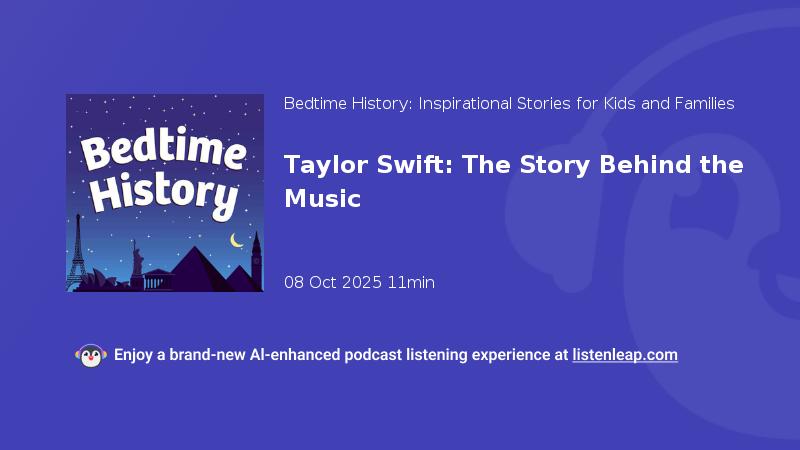 Bedtime History

Bedtime History: Inspirational Stories for Kids and Families

Taylor Swift: The Story Behind the Music

08 Oct 2025 11min

Enjoy a brand-new AI-enhanced podcast listening experience at listenleap.com